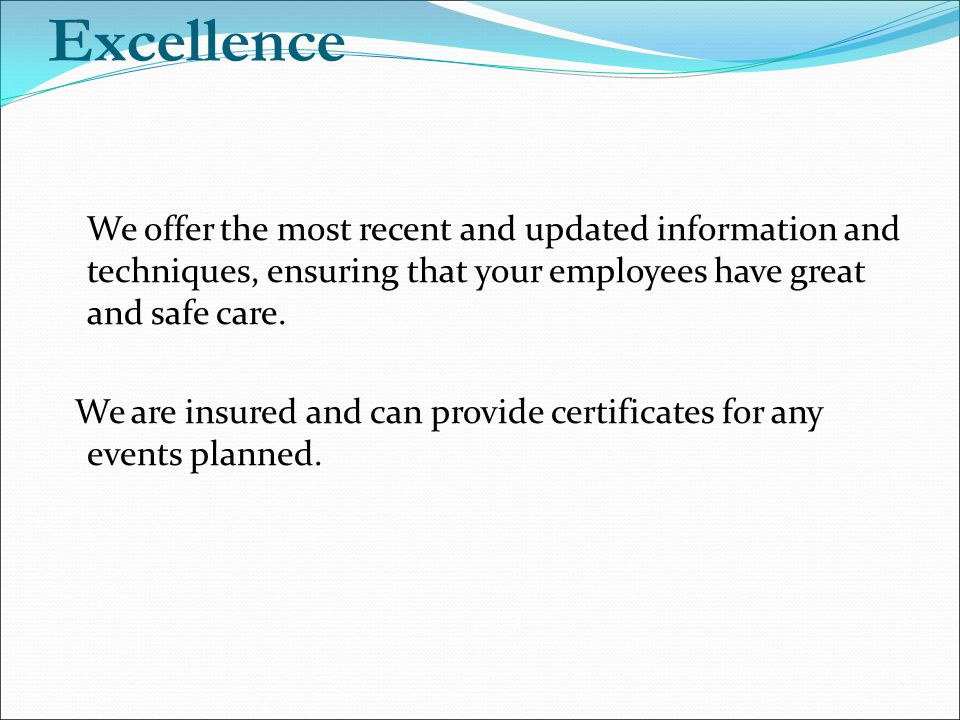 Excellence

We offer the most recent and updated information and techniques, ensuring that your employees have great and safe care.

We are insured and can provide certificates for any events planned.